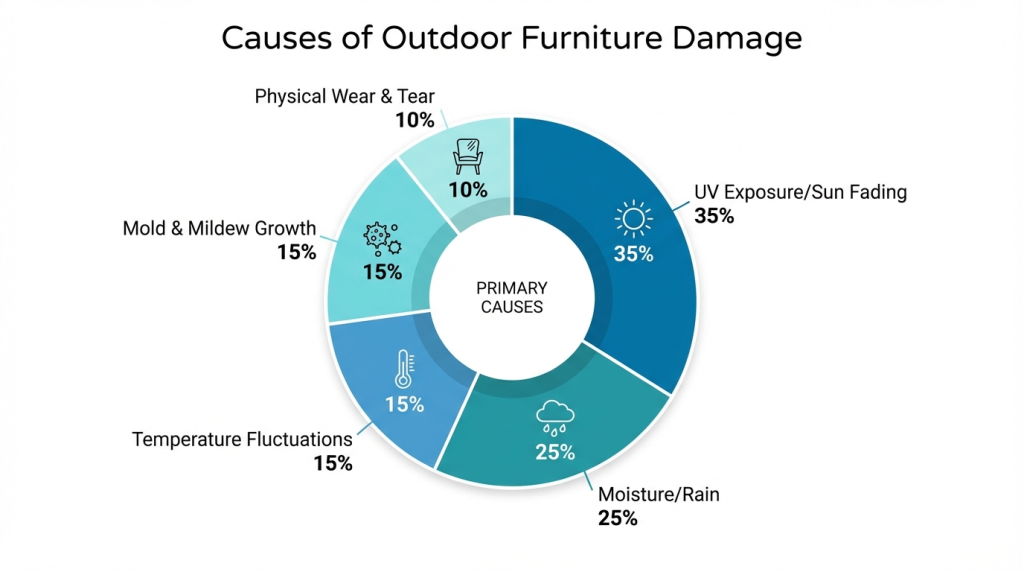 Causes of Outdoor Furniture Damage

Physical Wear & Tear
10%

10%

UV Exposure/Sun Fading
35%

35%

Mold & Mildew Growth
15%

15%

PRIMARY CAUSES

15%

Temperature Fluctuations
15%

25%

Moisture/Rain
25%